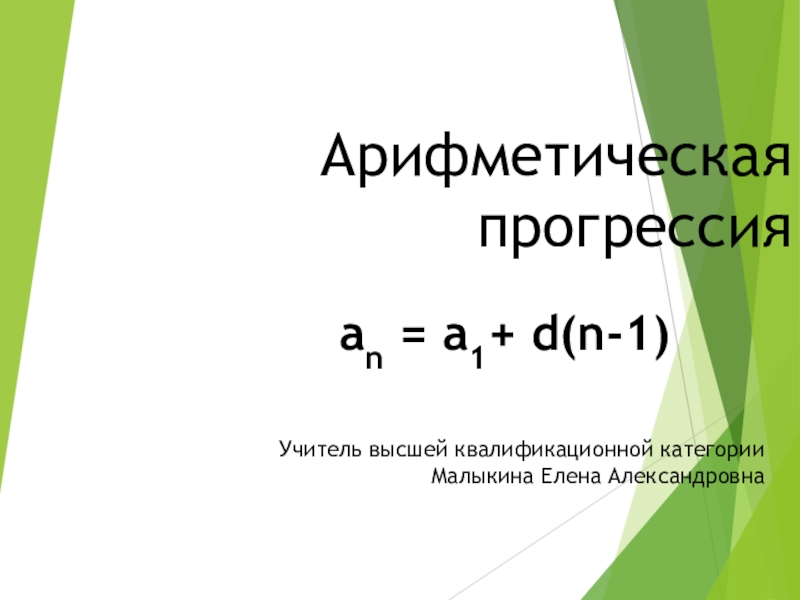 Арифметическая прогрессия

$a_n = a_1 + d(n-1)$

Учитель высшей квалификационной категории
Малыкина Елена Александровна